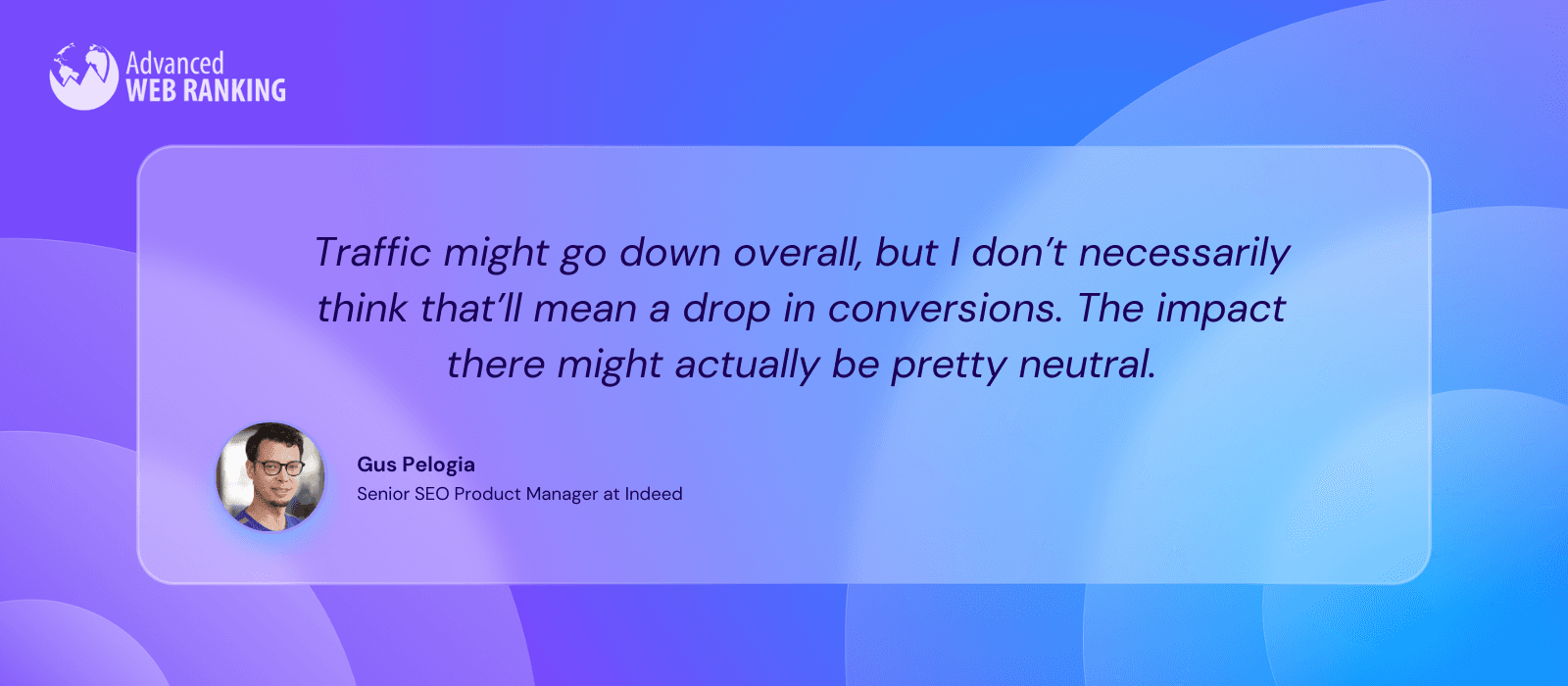 Advanced
WEB RANKING

Traffic might go down overall, but I don't necessarily think that'll mean a drop in conversions. The impact there might actually be pretty neutral.

Gus Pelogia
Senior SEO Product Manager at Indeed